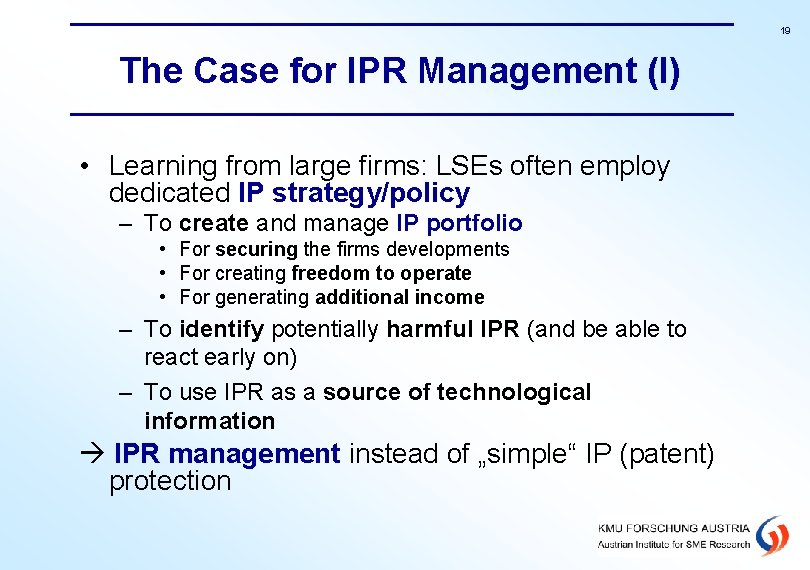 19

The Case for IPR Management (I)

• Learning from large firms: LSEs often employ dedicated IP strategy/policy

– To create and manage IP portfolio

• For securing the firms developments

• For creating freedom to operate

• For generating additional income

– To identify potentially harmful IPR (and be able to react early on)

– To use IPR as a source of technological information

→ IPR management instead of „simple“ IP (patent) protection

KMU FORSCHUNG AUSTRIA
Austrian Institute for SME Research